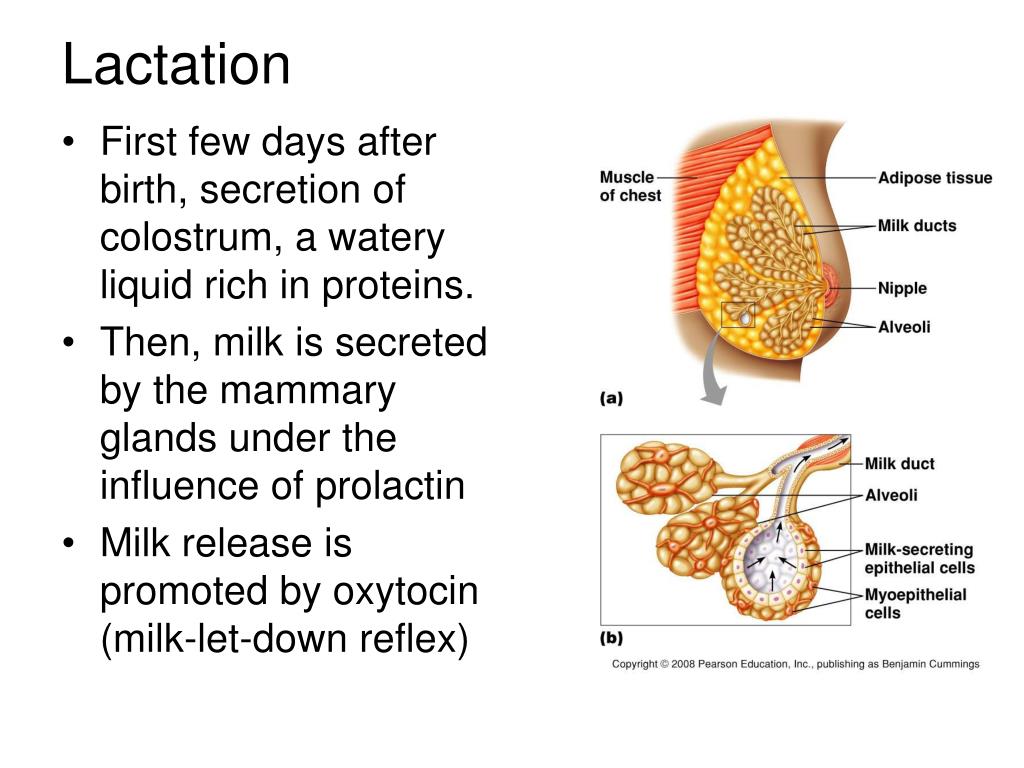 Lactation

• First few days after birth, secretion of colostrum, a watery liquid rich in proteins.
• Then, milk is secreted by the mammary glands under the influence of prolactin
• Milk release is promoted by oxytocin (milk-let-down reflex)

Muscle of chest
Adipose tissue
Milk ducts
Nipple
Alveoli
(a)

Milk duct
Alveoli
Milk-secreting epithelial cells
Myoepithelial cells
(b)

Copyright © 2008 Pearson Education, Inc., publishing as Benjamin Cummings